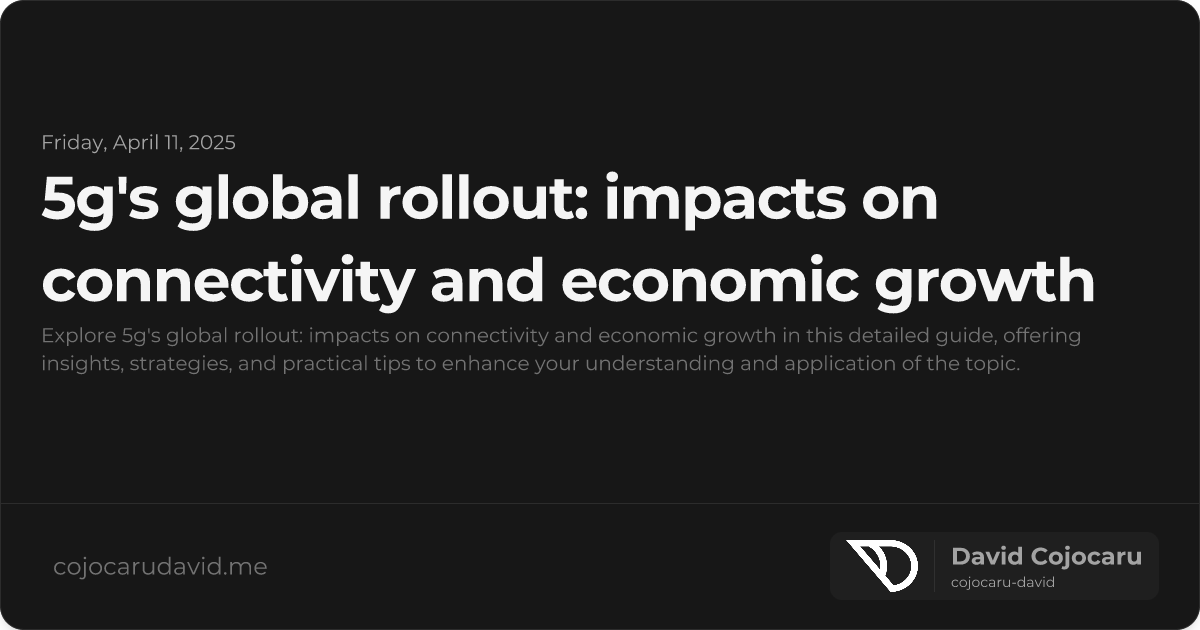 Friday, April 11, 2025

5g's global rollout: impacts on connectivity and economic growth

Explore 5g's global rollout: impacts on connectivity and economic growth in this detailed guide, offering insights, strategies, and practical tips to enhance your understanding and application of the topic.

cojocarudavid.me

David Cojocaru
cojocaru-david